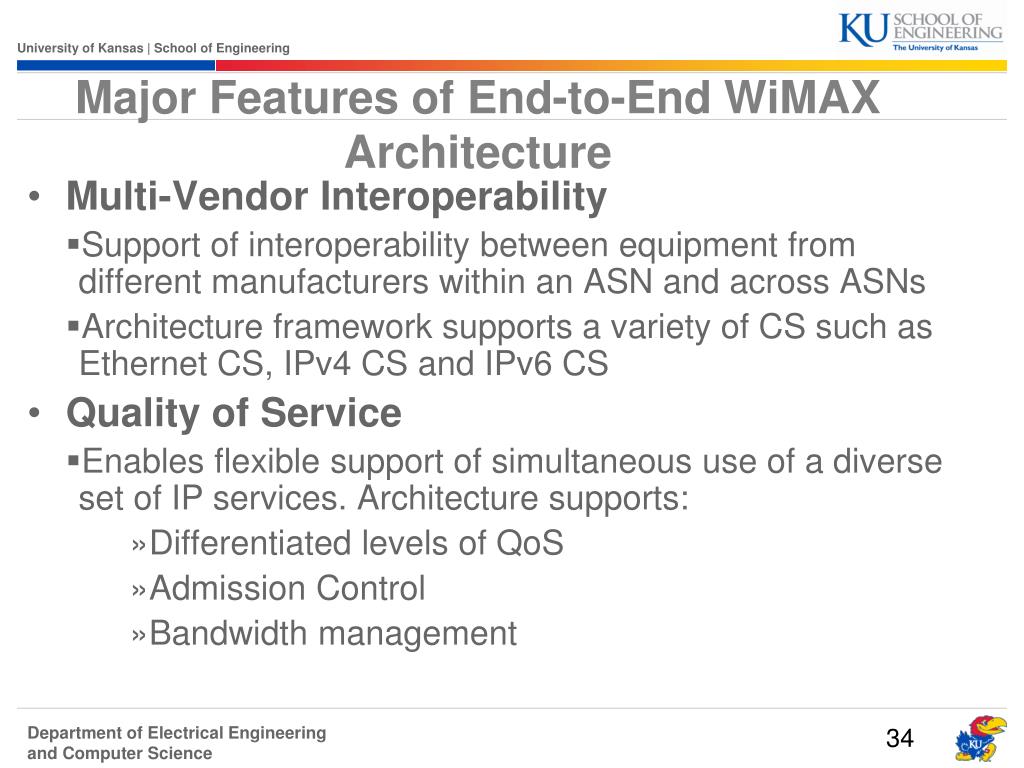 University of Kansas | School of Engineering

KU SCHOOL OF ENGINEERING
The University of Kansas

Major Features of End-to-End WiMAX Architecture

• Multi-Vendor Interoperability
 ▪Support of interoperability between equipment from different manufacturers within an ASN and across ASNs
 ▪Architecture framework supports a variety of CS such as Ethernet CS, IPv4 CS and IPv6 CS
• Quality of Service
 ▪Enables flexible support of simultaneous use of a diverse set of IP services. Architecture supports:
  »Differentiated levels of QoS
  »Admission Control
  »Bandwidth management

Department of Electrical Engineering and Computer Science

34

KU